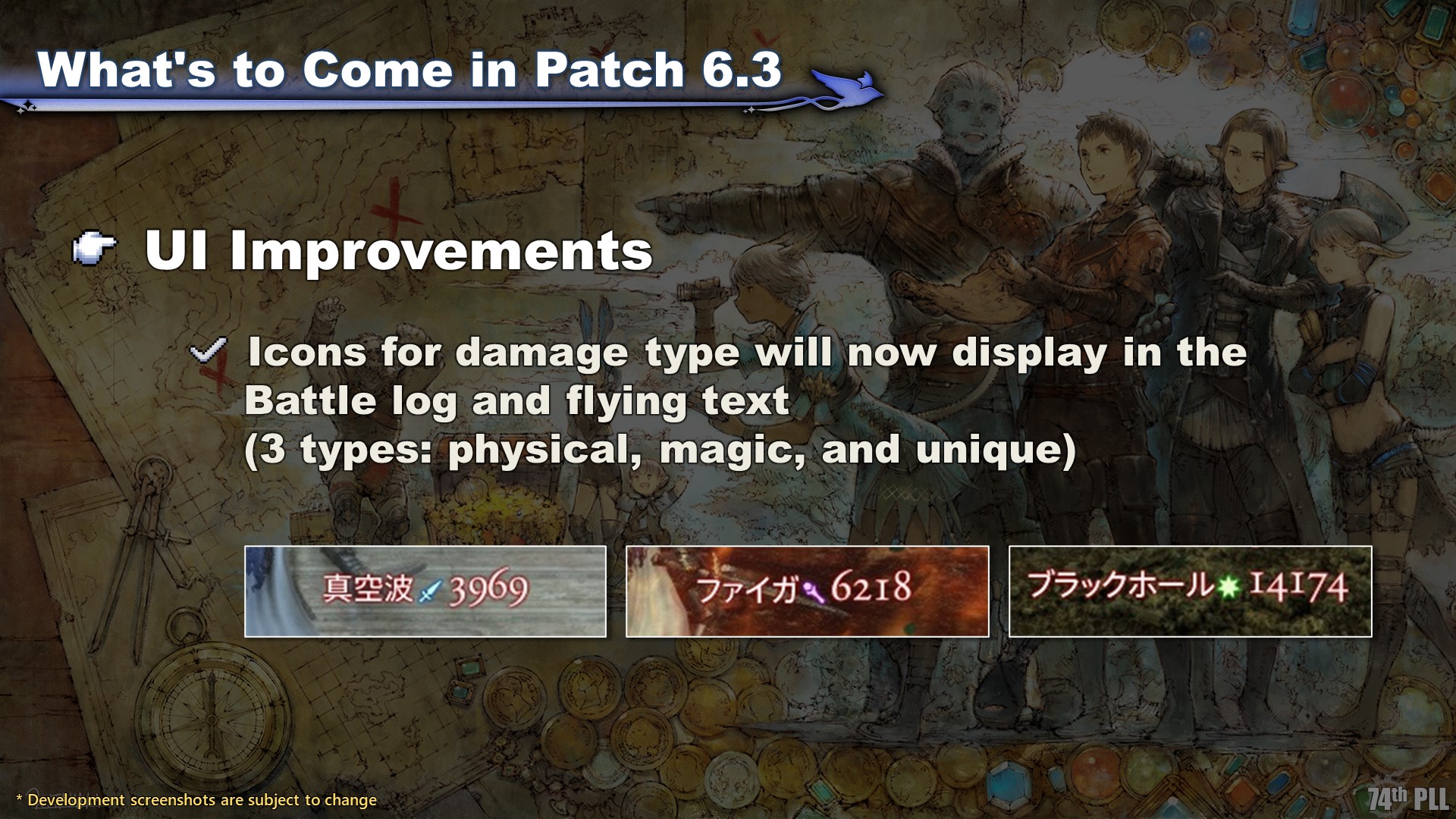 What's to Come in Patch 6.3

UI Improvements

Icons for damage type will now display in the Battle log and flying text (3 types: physical, magic, and unique)

真空波 3969

ファイガ 6218

ブラックホール 14174

* Development screenshots are subject to change

74th PLL